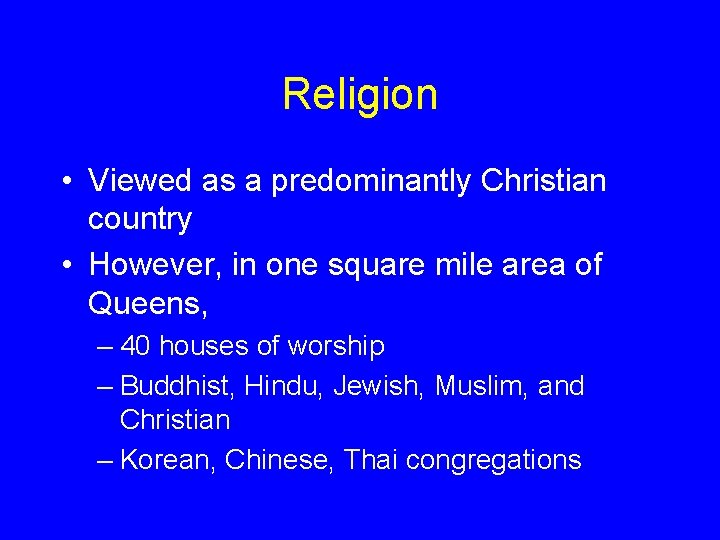 Religion

• Viewed as a predominantly Christian country
• However, in one square mile area of Queens,
  – 40 houses of worship
  – Buddhist, Hindu, Jewish, Muslim, and Christian
  – Korean, Chinese, Thai congregations